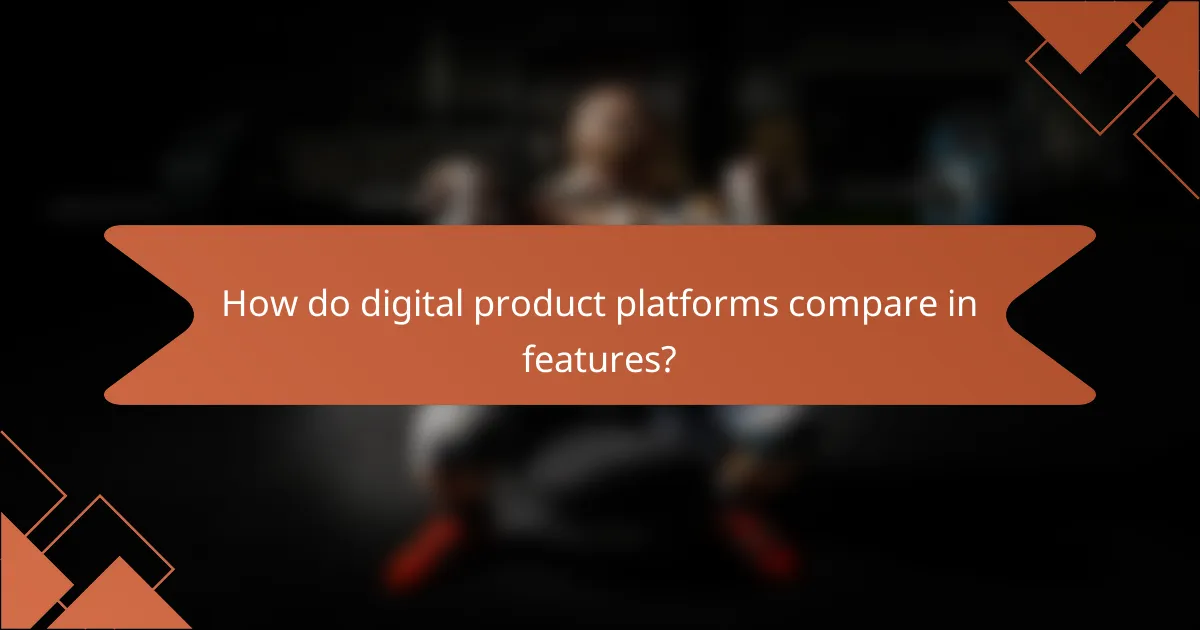 How do digital product platforms compare in features?